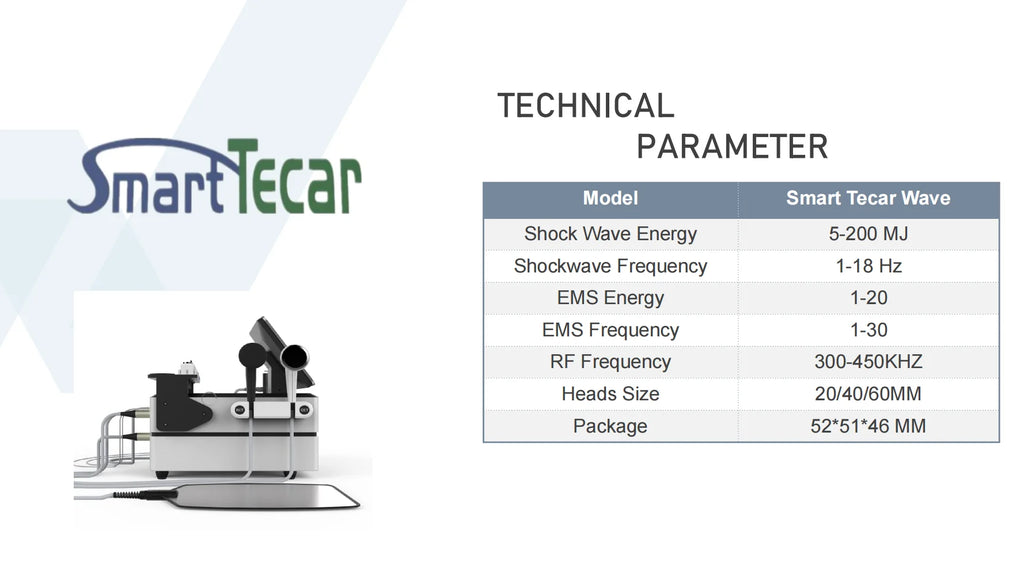 SmartTecar

TECHNICAL PARAMETER

| Model | Smart Tecar Wave |
|---|---|
| Shock Wave Energy | 5-200 MJ |
| Shockwave Frequency | 1-18 Hz |
| EMS Energy | 1-20 |
| EMS Frequency | 1-30 |
| RF Frequency | 300-450KHZ |
| Heads Size | 20/40/60MM |
| Package | 52*51*46 MM |